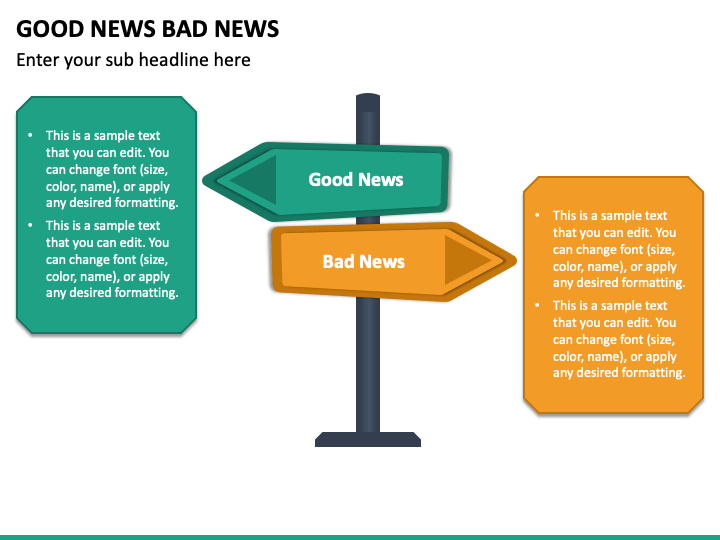 GOOD NEWS BAD NEWS

Enter your sub headline here

• This is a sample text that you can edit. You can change font (size, color, name), or apply any desired formatting.
• This is a sample text that you can edit. You can change font (size, color, name), or apply any desired formatting.

Good News

Bad News

• This is a sample text that you can edit. You can change font (size, color, name), or apply any desired formatting.
• This is a sample text that you can edit. You can change font (size, color, name), or apply any desired formatting.